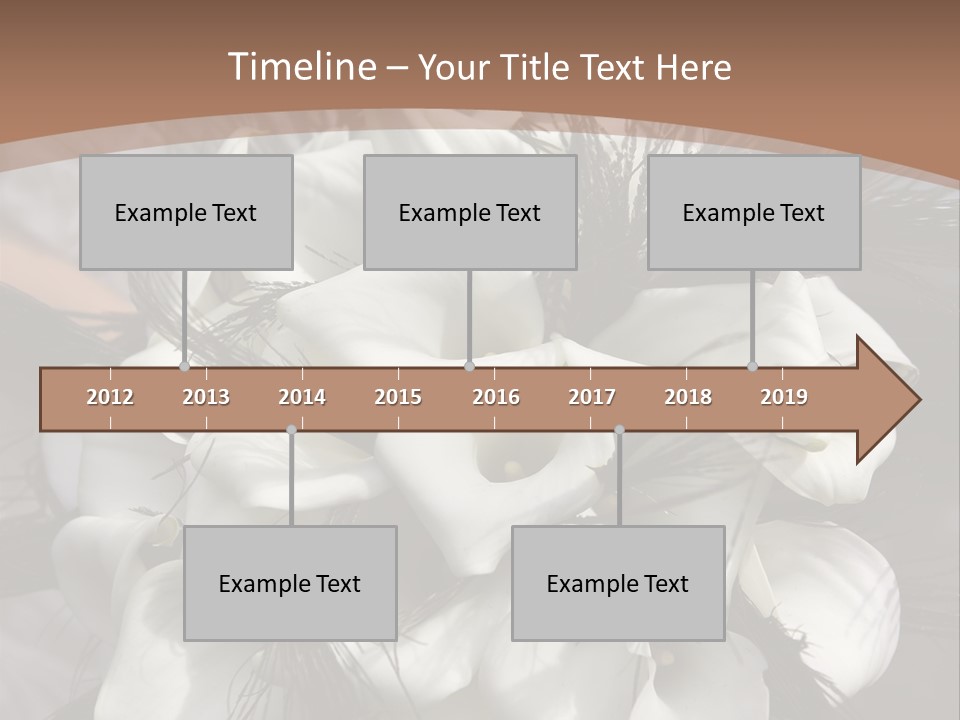 Timeline – Your Title Text Here

Example Text

Example Text

Example Text

2012 2013 2014 2015 2016 2017 2018 2019

Example Text

Example Text